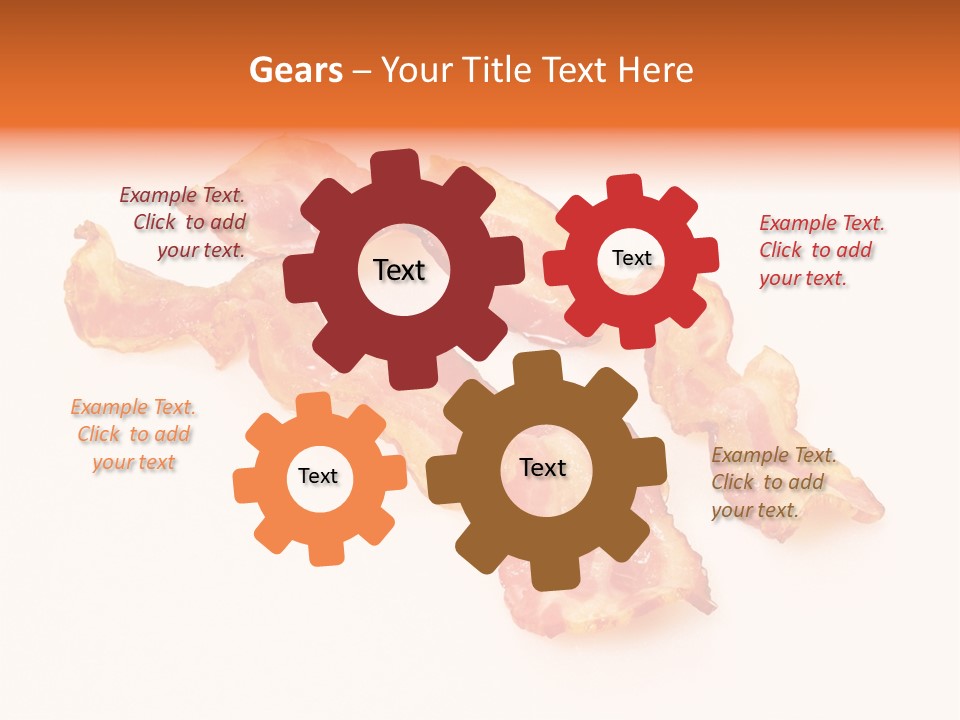 Gears – Your Title Text Here

Example Text. Click to add your text.

Text

Text

Example Text. Click to add your text.

Example Text. Click to add your text

Text

Text

Example Text. Click to add your text.